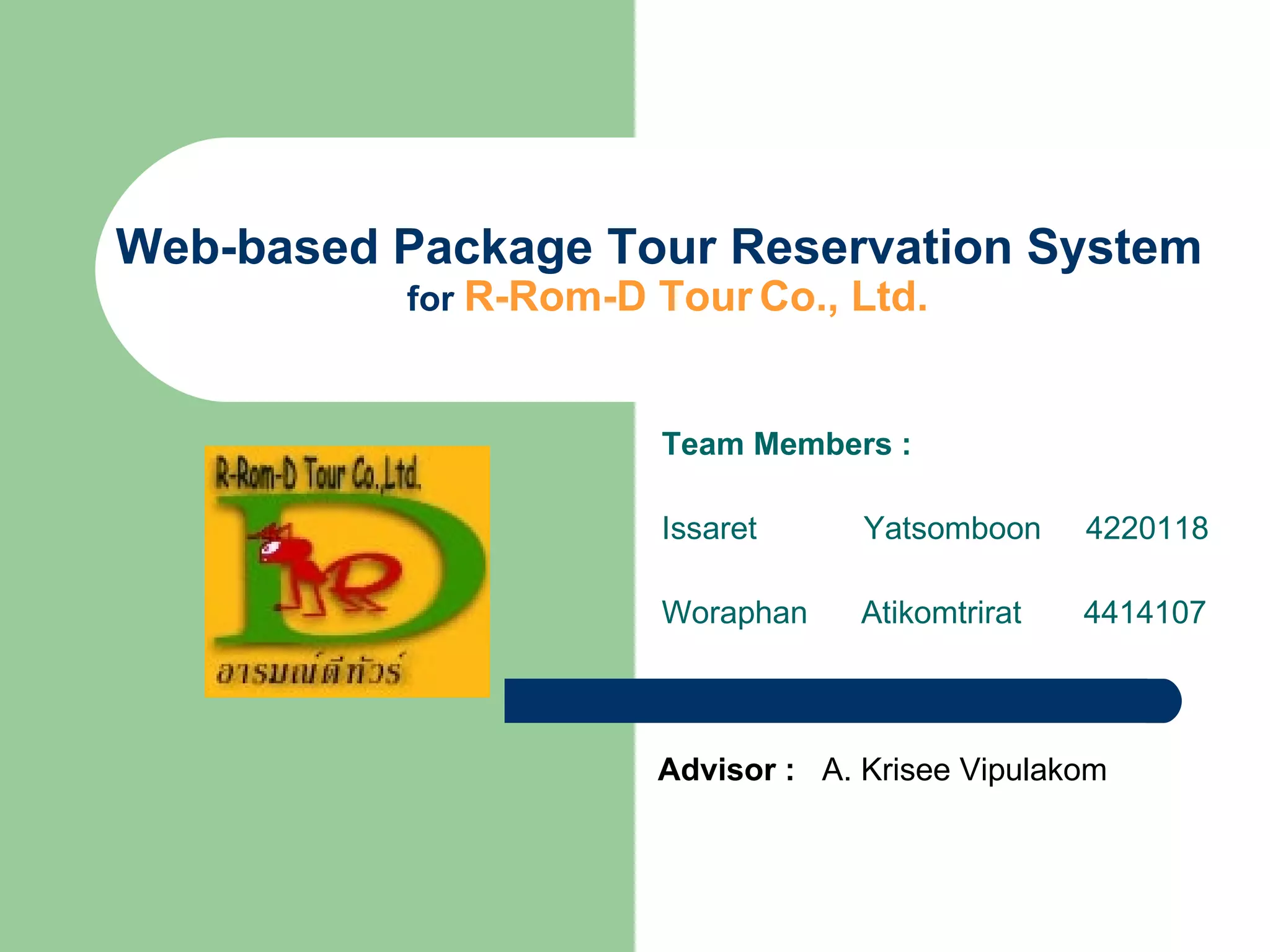 Web-based Package Tour Reservation System
for R-Rom-D Tour Co., Ltd.

R-Rom-D Tour Co.,Ltd.
อารมณ์ดีทัวร์

Team Members :

Issaret Yatsomboon 4220118

Woraphan Atikomtrirat 4414107

Advisor : A. Krisee Vipulakom